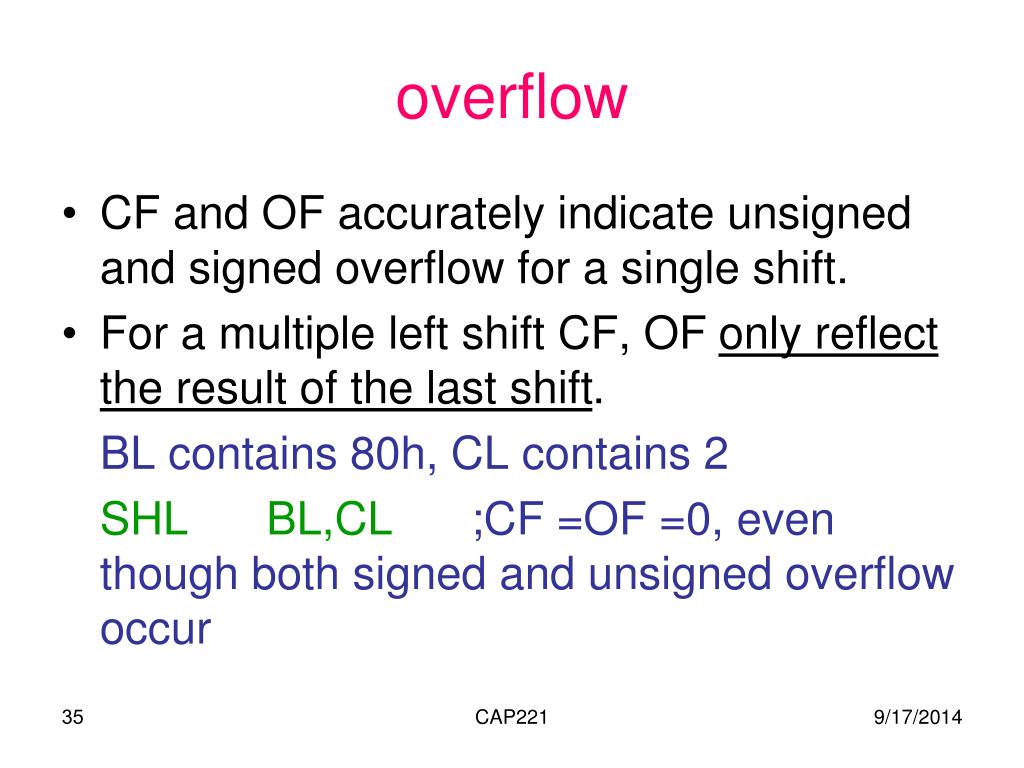 overflow

• CF and OF accurately indicate unsigned and signed overflow for a single shift.
• For a multiple left shift CF, OF only reflect the result of the last shift.

BL contains 80h, CL contains 2

SHL BL,CL ;CF =OF =0, even though both signed and unsigned overflow occur

35

CAP221

9/17/2014